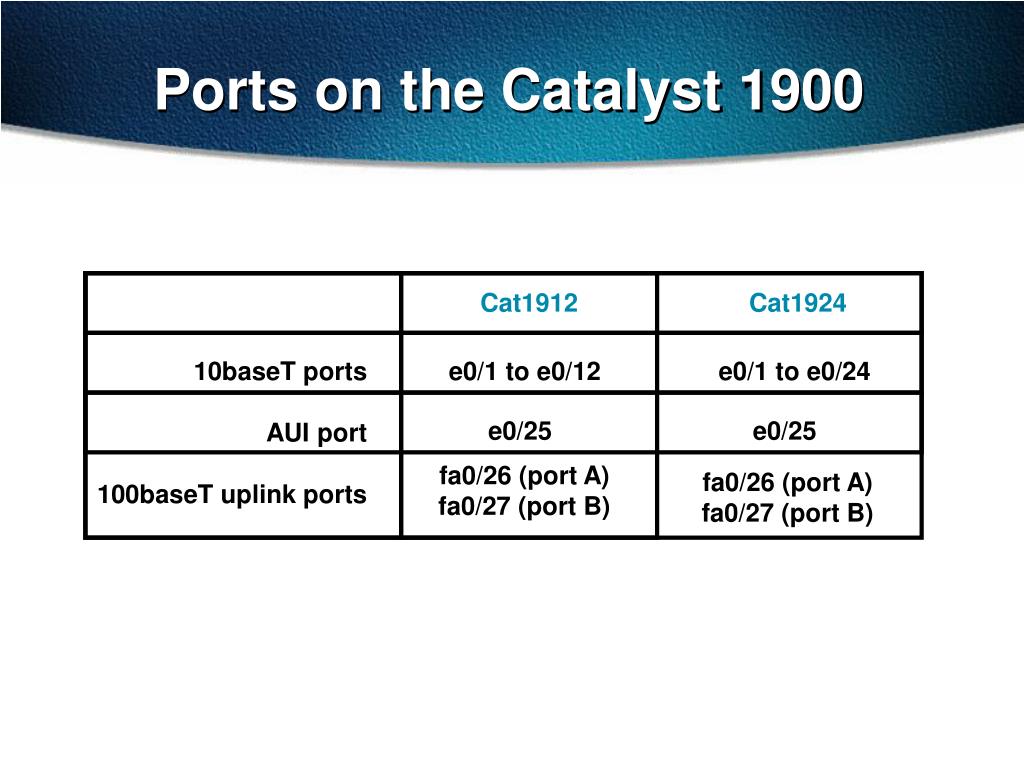 Ports on the Catalyst 1900

| | Cat1912 | Cat1924 |
|---|---|---|
| 10baseT ports | e0/1 to e0/12 | e0/1 to e0/24 |
| AUI port | e0/25 | e0/25 |
| 100baseT uplink ports | fa0/26 (port A) fa0/27 (port B) | fa0/26 (port A) fa0/27 (port B) |